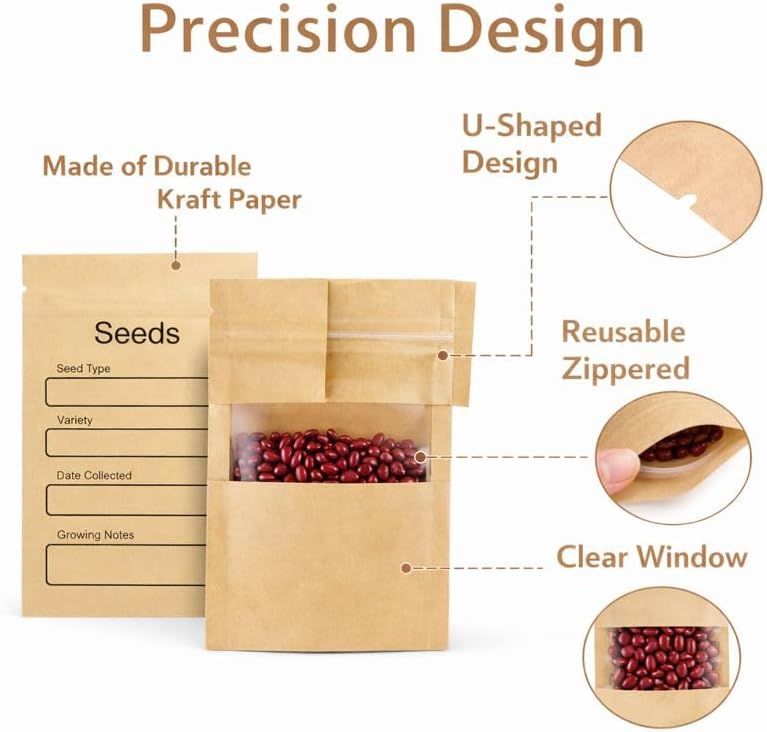 Precision Design

Made of Durable Kraft Paper

U-Shaped Design

Seeds

Seed Type

Variety

Date Collected

Growing Notes

Reusable Zippered

Clear Window